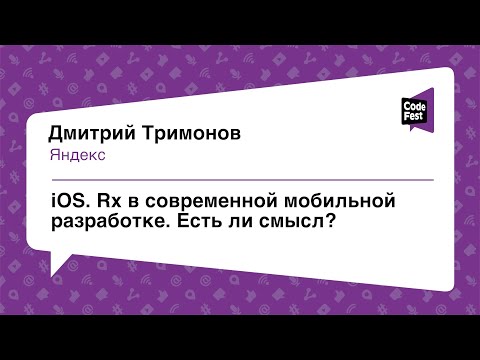 Code Fest

Дмитрий Тримонов

Яндекс

iOS. Rx в современной мобильной разработке. Есть ли смысл?